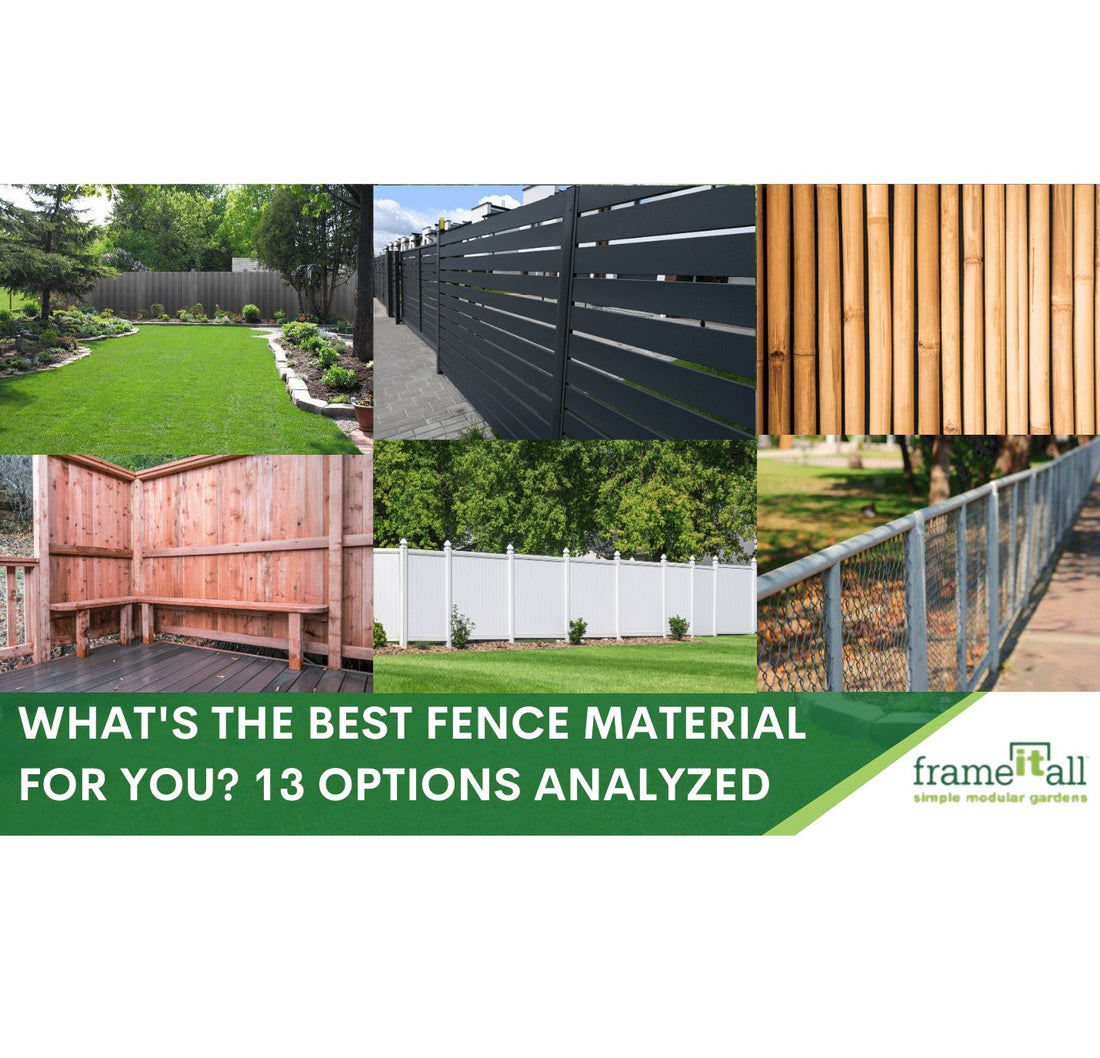 WHAT'S THE BEST FENCE MATERIAL FOR YOU? 13 OPTIONS ANALYZED

frameitall
simple modular gardens